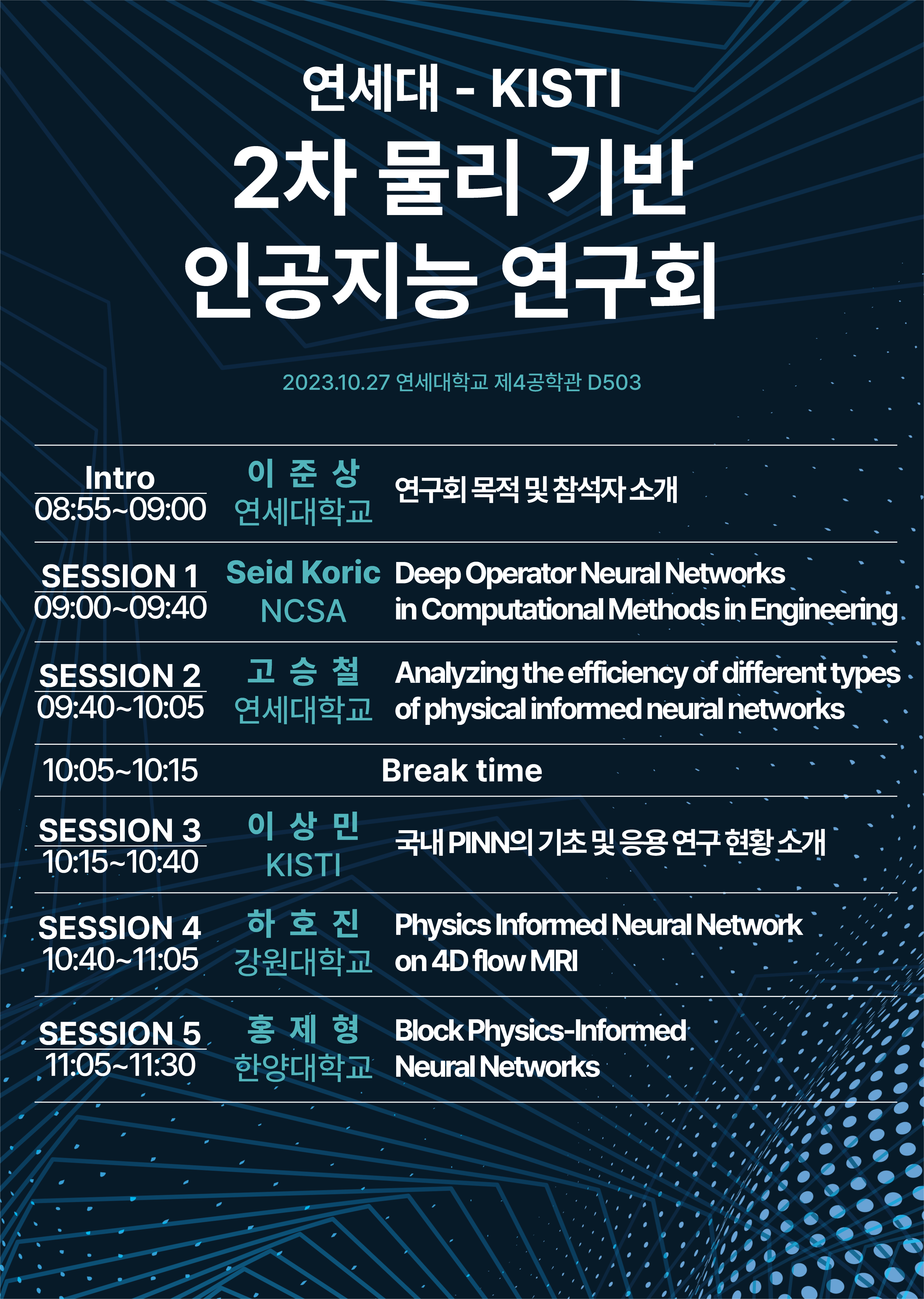 연세대 - KISTI

2차 물리 기반 인공지능 연구회

2023.10.27 연세대학교 제4공학관 D503

Intro
08:55~09:00
이 준 상
연세대학교
연구회 목적 및 참석자 소개

SESSION 1
09:00~09:40
Seid Koric
NCSA
Deep Operator Neural Networks in Computational Methods in Engineering

SESSION 2
09:40~10:05
고 승 철
연세대학교
Analyzing the efficiency of different types of physical informed neural networks

10:05~10:15
Break time

SESSION 3
10:15~10:40
이 상 민
KISTI
국내 PINN의 기초 및 응용 연구 현황 소개

SESSION 4
10:40~11:05
하 호 진
강원대학교
Physics Informed Neural Network on 4D flow MRI

SESSION 5
11:05~11:30
홍 제 형
한양대학교
Block Physics-Informed Neural Networks